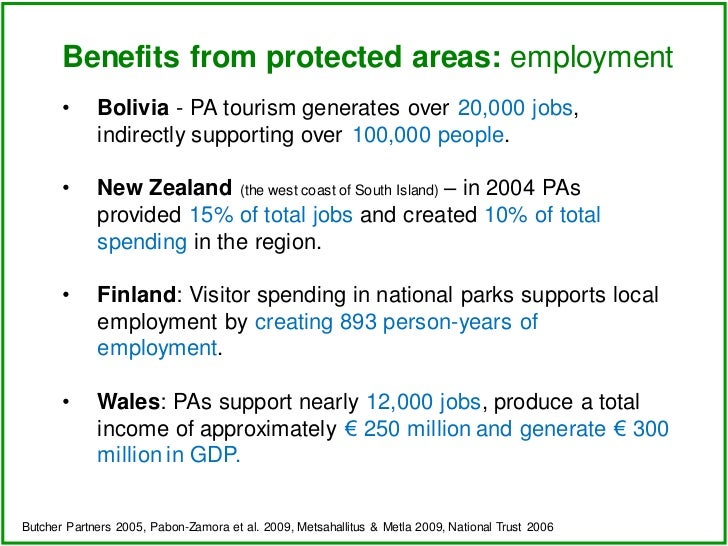 Benefits from protected areas: employment

• Bolivia - PA tourism generates over 20,000 jobs, indirectly supporting over 100,000 people.

• New Zealand (the west coast of South Island) – in 2004 PAs provided 15% of total jobs and created 10% of total spending in the region.

• Finland: Visitor spending in national parks supports local employment by creating 893 person-years of employment.

• Wales: PAs support nearly 12,000 jobs, produce a total income of approximately € 250 million and generate € 300 million in GDP.

Butcher Partners 2005, Pabon-Zamora et al. 2009, Metsahallitus & Metla 2009, National Trust 2006